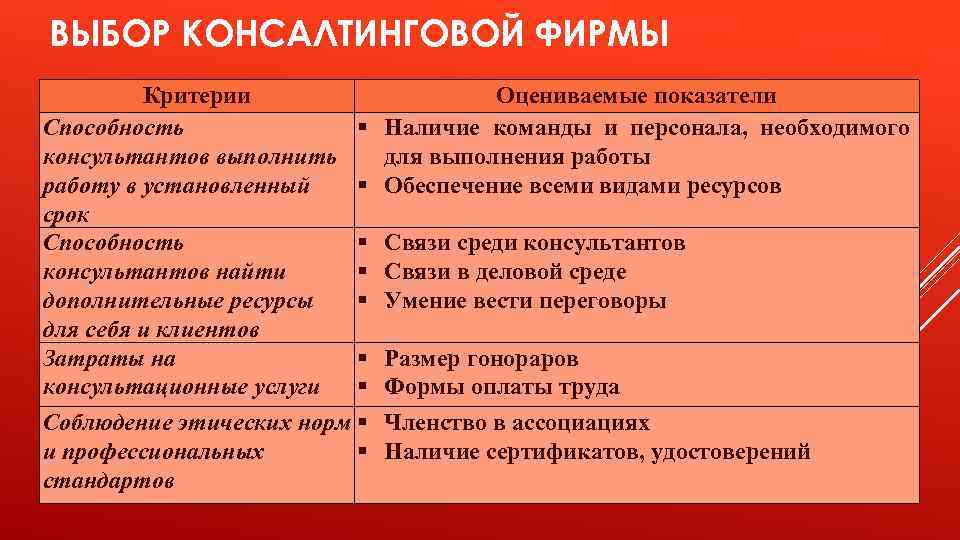 ВЫБОР КОНСАЛТИНГОВОЙ ФИРМЫ

| Критерии | Оцениваемые показатели |
|---|---|
| Способность консультантов выполнить работу в установленный срок | ▪ Наличие команды и персонала, необходимого для выполнения работы ▪ Обеспечение всеми видами ресурсов |
| Способность консультантов найти дополнительные ресурсы для себя и клиентов | ▪ Связи среди консультантов ▪ Связи в деловой среде ▪ Умение вести переговоры |
| Затраты на консультационные услуги | ▪ Размер гонораров ▪ Формы оплаты труда |
| Соблюдение этических норм и профессиональных стандартов | ▪ Членство в ассоциациях ▪ Наличие сертификатов, удостоверений |